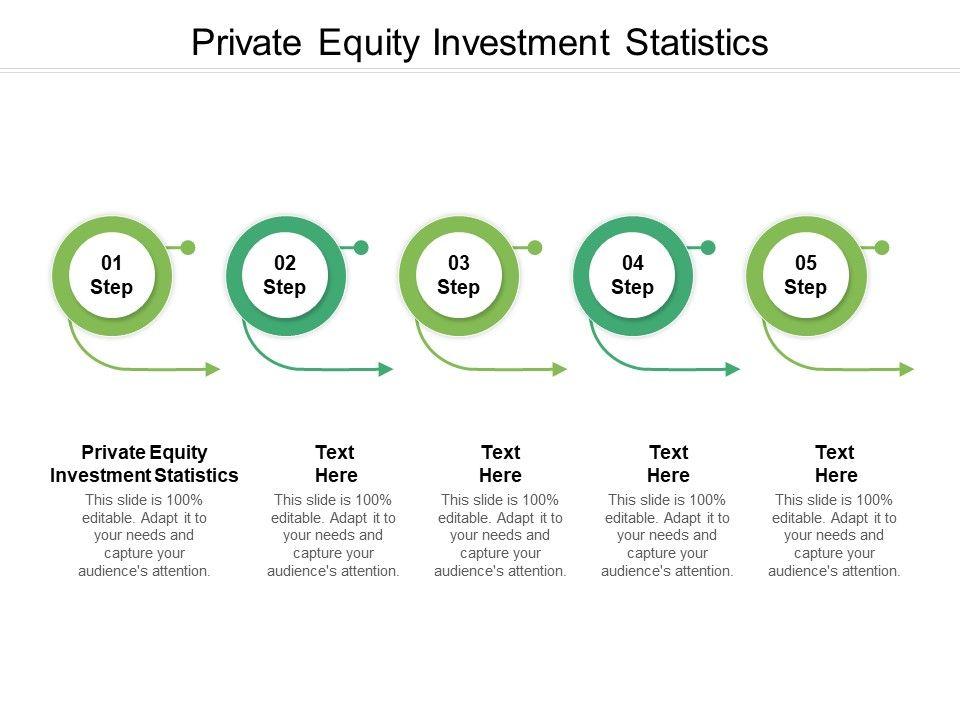 Private Equity Investment Statistics

01 Step

02 Step

03 Step

04 Step

05 Step

Private Equity Investment Statistics
This slide is 100% editable. Adapt it to your needs and capture your audience's attention.

Text Here
This slide is 100% editable. Adapt it to your needs and capture your audience's attention.

Text Here
This slide is 100% editable. Adapt it to your needs and capture your audience's attention.

Text Here
This slide is 100% editable. Adapt it to your needs and capture your audience's attention.

Text Here
This slide is 100% editable. Adapt it to your needs and capture your audience's attention.